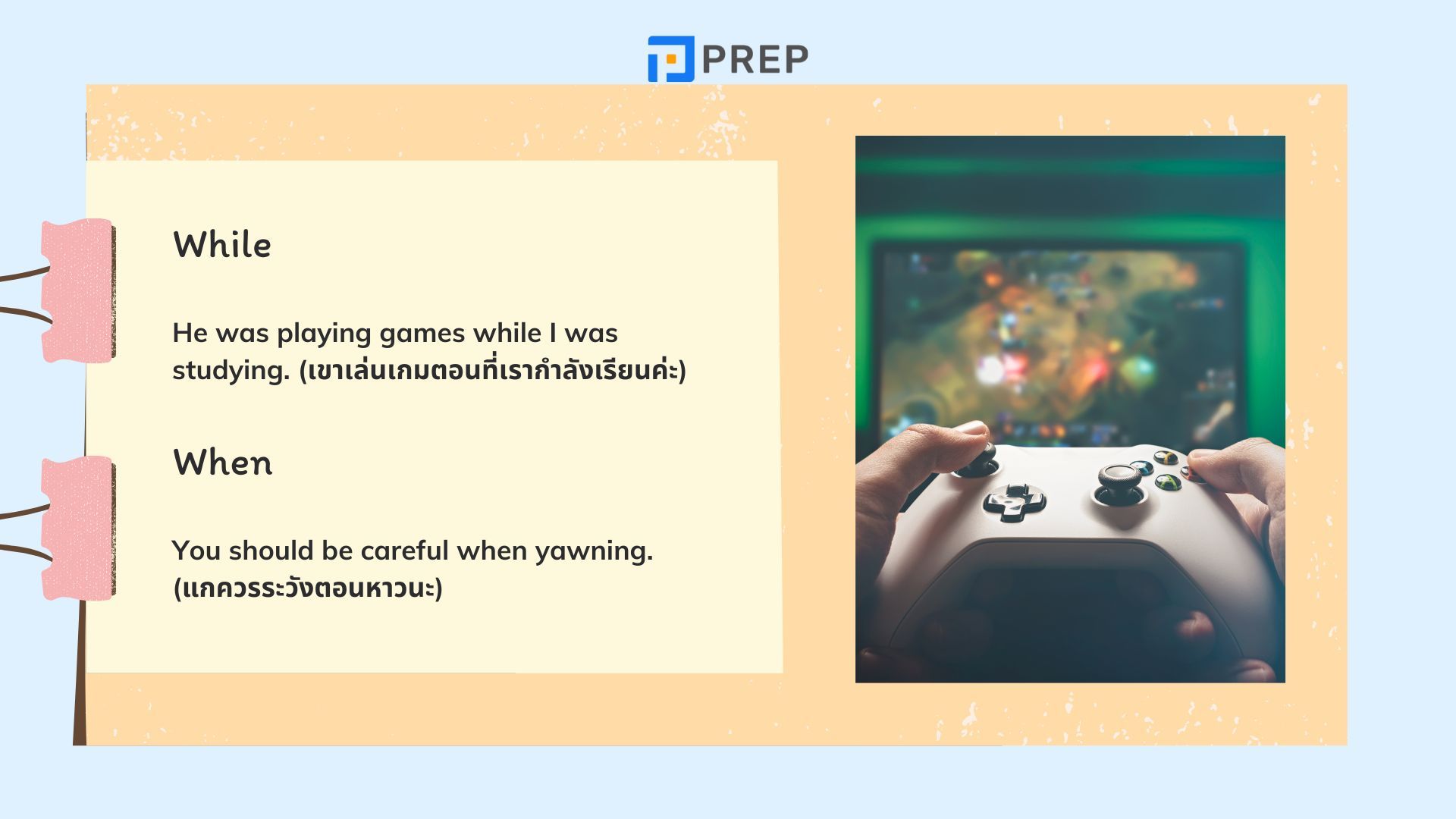 PREP

While

He was playing games while I was studying. (เขาเล่นเกมตอนที่เรากำลังเรียนค่ะ)

When

You should be careful when yawning. (แกควรระวังตอนหาวนะ)